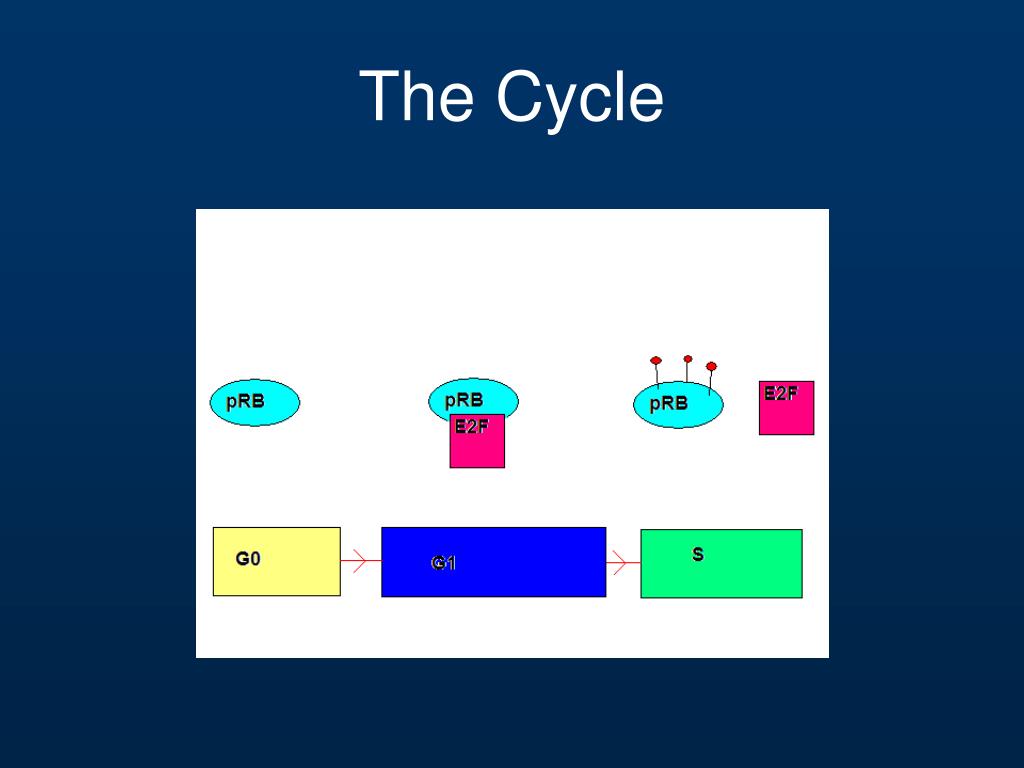 The Cycle

pRB

pRB
E2F

pRB

E2F

G0

G1

S